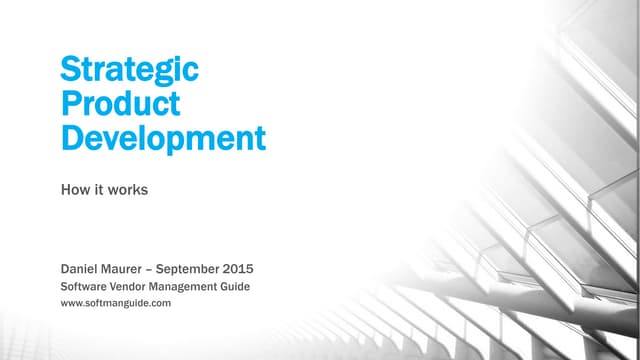 Strategic Product Development

How it works

Daniel Maurer – September 2015
Software Vendor Management Guide
www.softmanguide.com